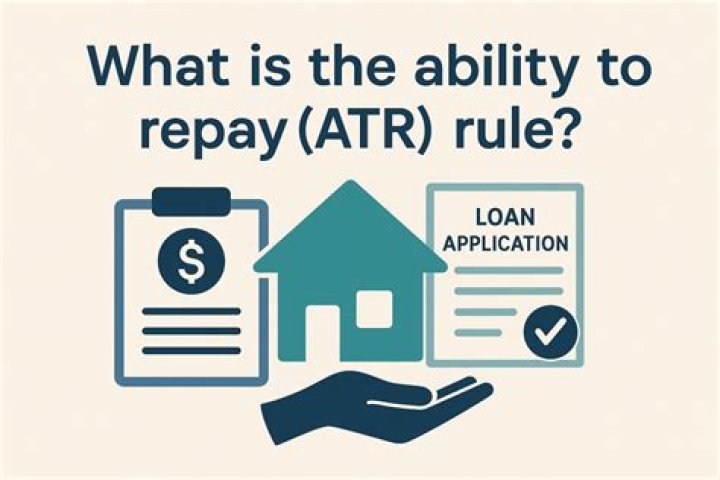 What is the ability to repay (ATR) rule?

$

LOAN APPLICATION